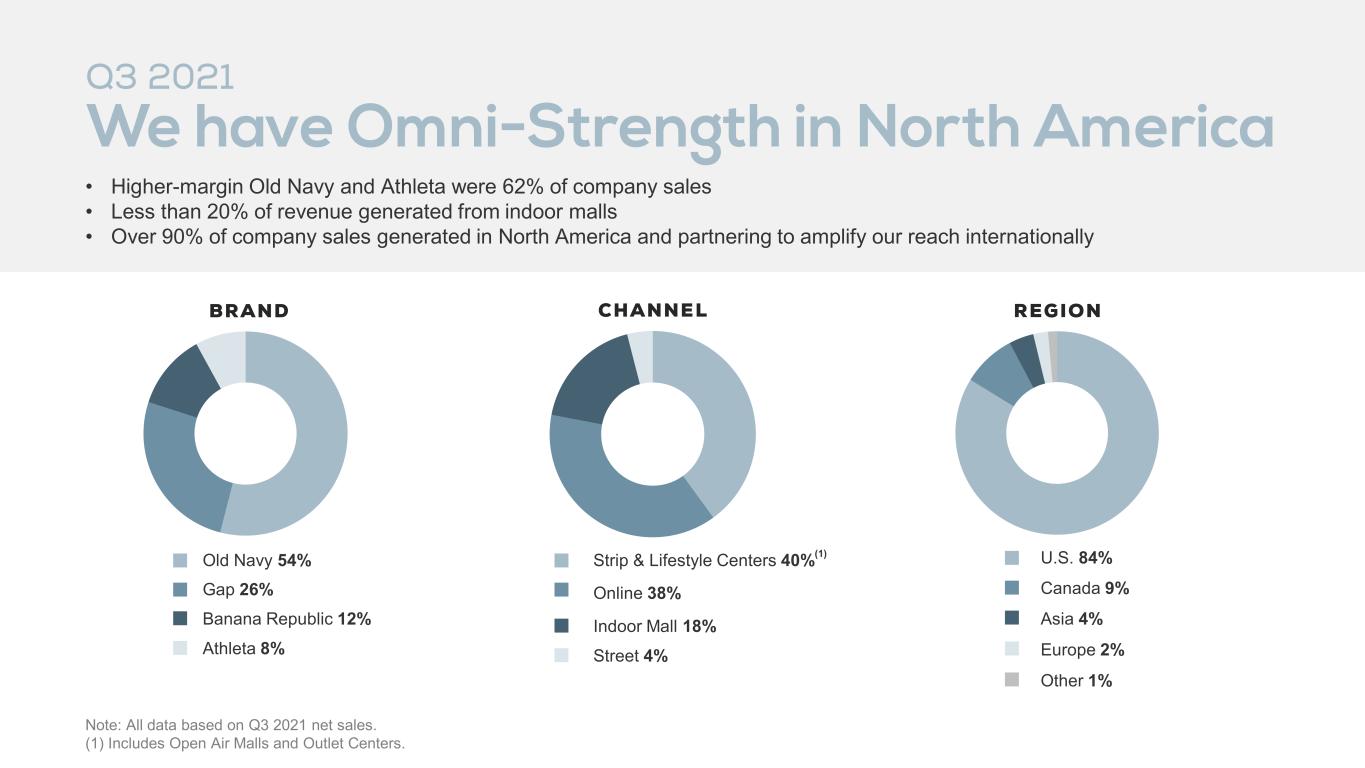 Q3 2021

We have Omni-Strength in North America

• Higher-margin Old Navy and Athleta were 62% of company sales
• Less than 20% of revenue generated from indoor malls
• Over 90% of company sales generated in North America and partnering to amplify our reach internationally

BRAND

Old Navy 54%
Gap 26%
Banana Republic 12%
Athleta 8%

CHANNEL

Strip & Lifestyle Centers 40%$^{(1)}$
Online 38%
Indoor Mall 18%
Street 4%

REGION

U.S. 84%
Canada 9%
Asia 4%
Europe 2%
Other 1%

Note: All data based on Q3 2021 net sales.
(1) Includes Open Air Malls and Outlet Centers.